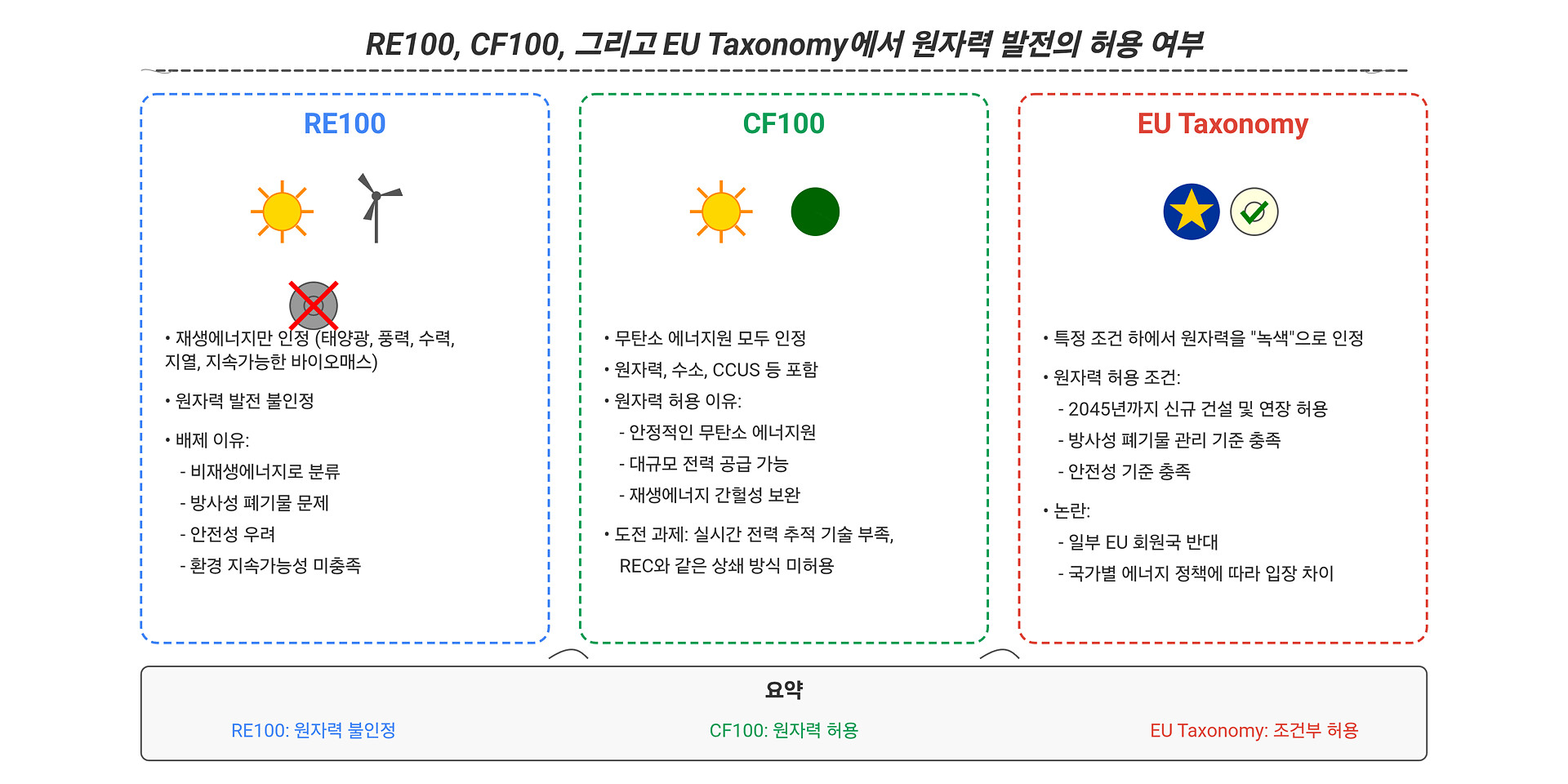 RE100, CF100, 그리고 EU Taxonomy에서 원자력 발전의 허용 여부

RE100

• 재생에너지만 인정 (태양광, 풍력, 수력, 지열, 지속가능한 바이오매스)

• 원자력 발전 불인정

• 배제 이유:

- 비재생에너지로 분류

- 방사성 폐기물 문제

- 안전성 우려

- 환경 지속가능성 미충족

CF100

• 무탄소 에너지원 모두 인정

• 원자력, 수소, CCUS 등 포함

• 원자력 허용 이유:

- 안정적인 무탄소 에너지원

- 대규모 전력 공급 가능

- 재생에너지 간헐성 보완

• 도전 과제: 실시간 전력 추적 기술 부족, REC와 같은 상쇄 방식 미허용

EU Taxonomy

• 특정 조건 하에서 원자력을 "녹색"으로 인정

• 원자력 허용 조건:

- 2045년까지 신규 건설 및 연장 허용

- 방사성 폐기물 관리 기준 충족

- 안전성 기준 충족

• 논란:

- 일부 EU 회원국 반대

- 국가별 에너지 정책에 따라 입장 차이

요약

RE100: 원자력 불인정

CF100: 원자력 허용

EU Taxonomy: 조건부 허용